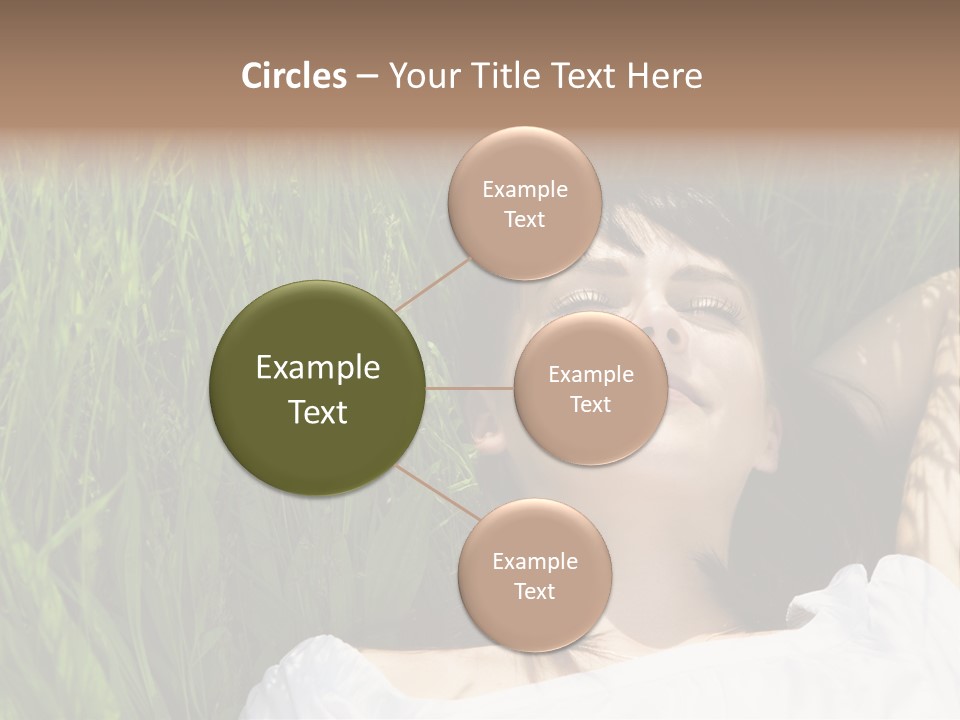 Circles – Your Title Text Here

Example Text

Example Text

Example Text

Example Text